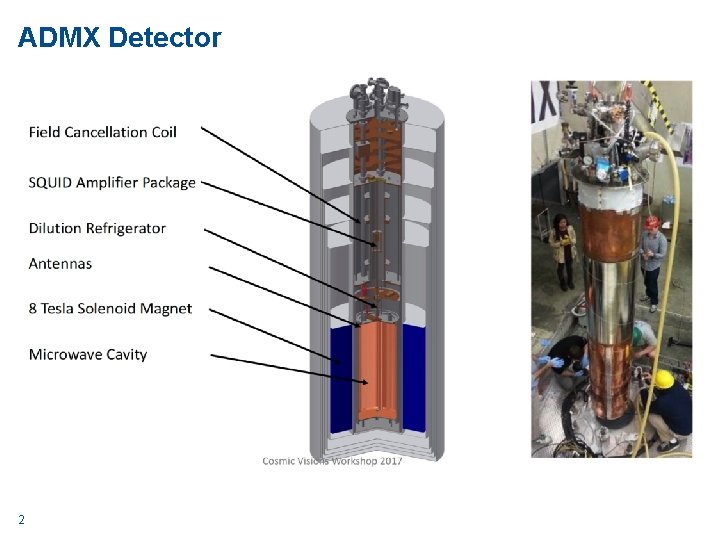 ADMX Detector

Field Cancellation Coil

SQUID Amplifier Package

Dilution Refrigerator

Antennas

8 Tesla Solenoid Magnet

Microwave Cavity

Cosmic Visions Workshop 2017

2